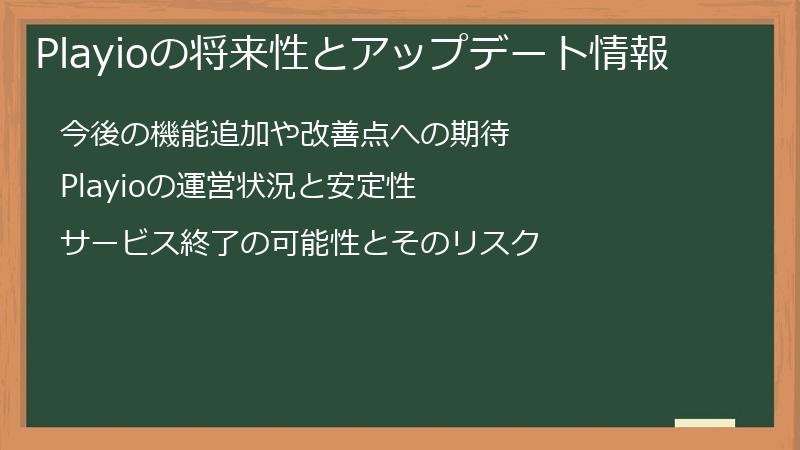 Playioの将来性とアップデート情報

今後の機能追加や改善点への期待

Playioの運営状況と安定性

サービス終了の可能性とそのリスク